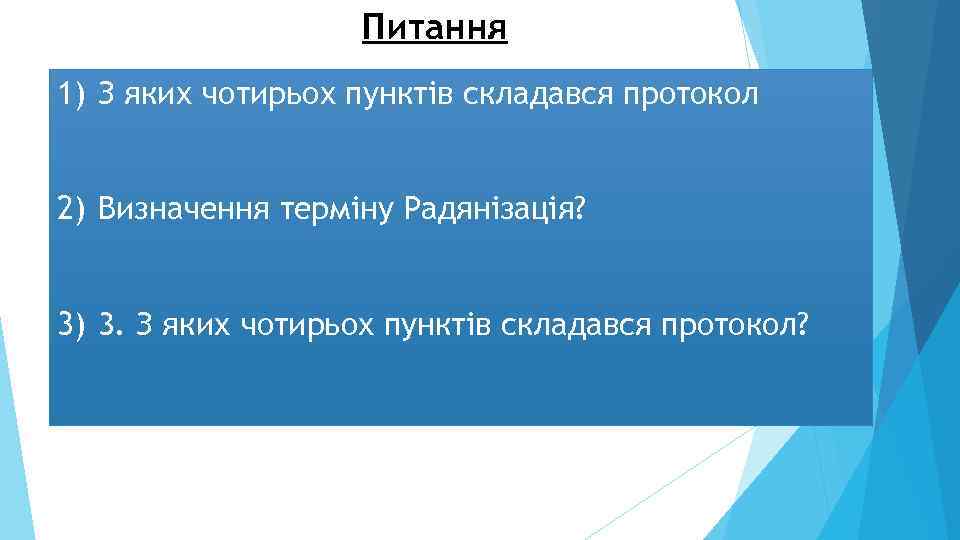 Питання

1) З яких чотирьох пунктів складався протокол

2) Визначення терміну Радянізація?

3) 3. З яких чотирьох пунктів складався протокол?